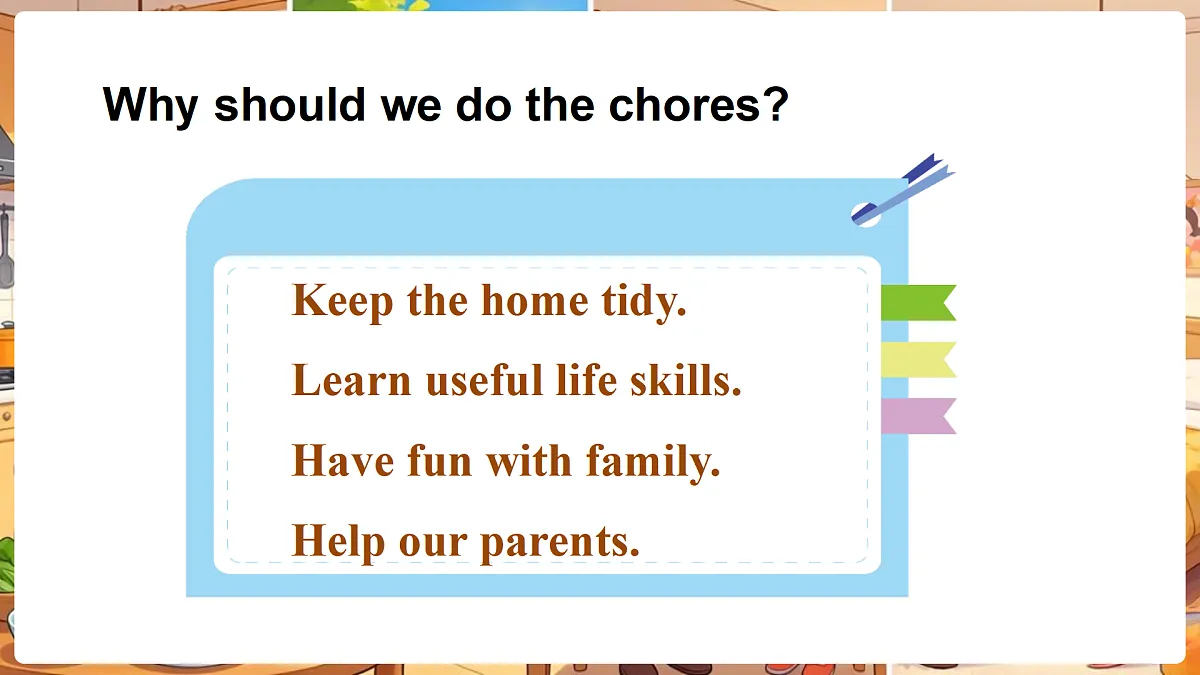 Why should we do the chores?

Keep the home tidy.

Learn useful life skills.

Have fun with family.

Help our parents.